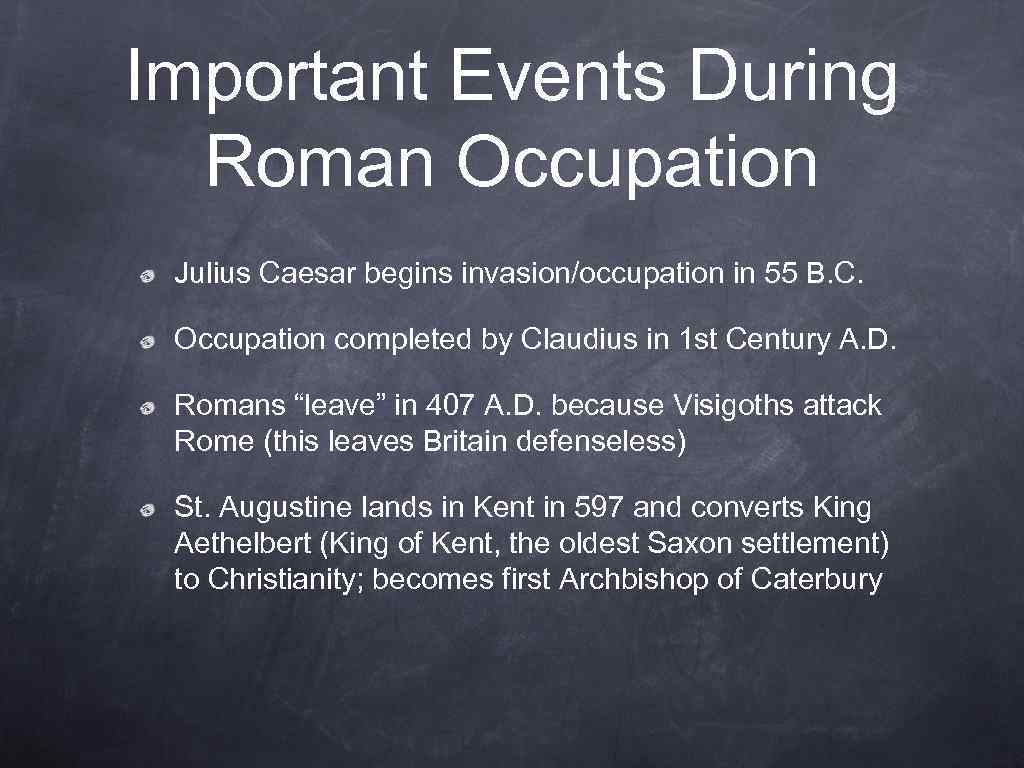 Important Events During Roman Occupation

Julius Caesar begins invasion/occupation in 55 B.C.

Occupation completed by Claudius in 1st Century A.D.

Romans “leave” in 407 A.D. because Visigoths attack Rome (this leaves Britain defenseless)

St. Augustine lands in Kent in 597 and converts King Aethelbert (King of Kent, the oldest Saxon settlement) to Christianity; becomes first Archbishop of Caterbury